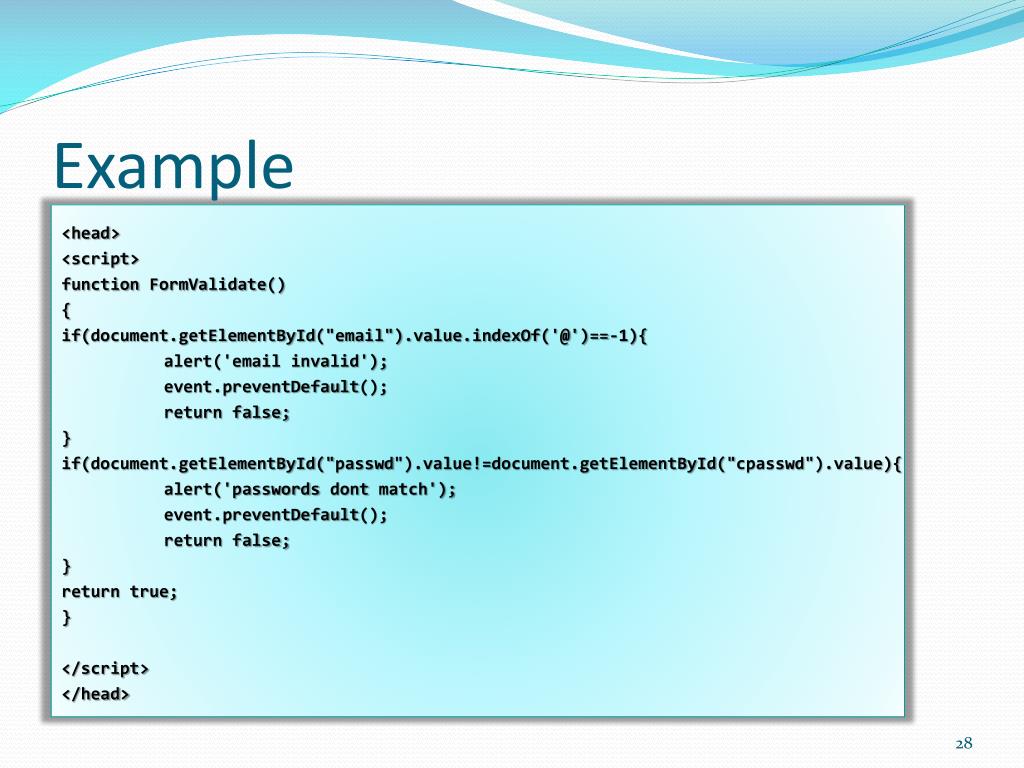 Example

<head>
<script>
function FormValidate()
{
if(document.getElementById("email").value.indexOf('@')==-1){
alert('email invalid');
event.preventDefault();
return false;
}
if(document.getElementById("passwd").value!=document.getElementById("cpasswd").value){
alert('passwords dont match');
event.preventDefault();
return false;
}
return true;
}

</script>
</head>

28